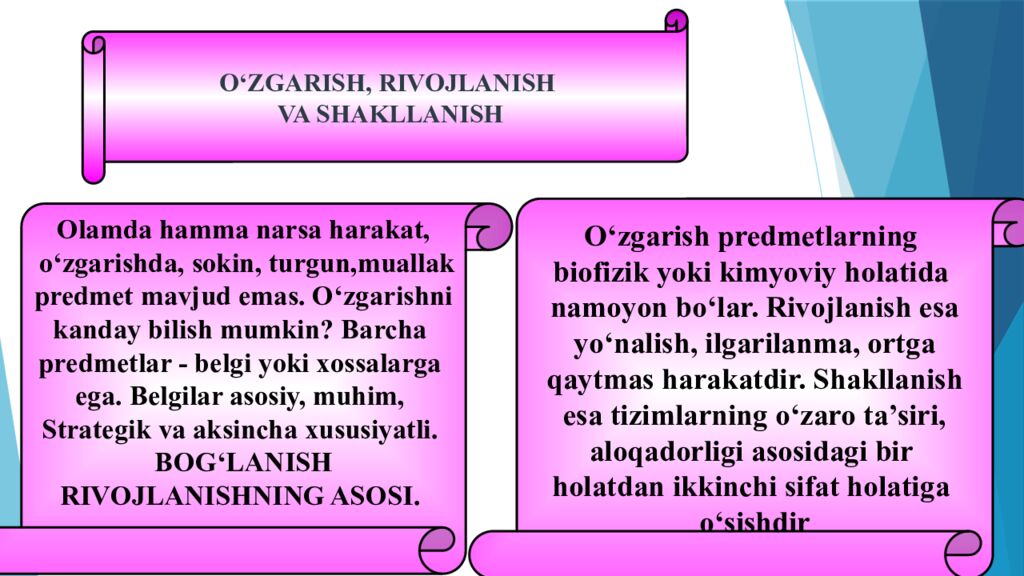 O‘ZGARISH, RIVOJLANISH VA SHAKLLANISH

Olamda hamma narsa harakat, o‘zgarishda, sokin, turgun,muallak predmet mavjud emas. O‘zgarishni kanday bilish mumkin? Barcha predmetlar - belgi yoki xossalarga ega. Belgilar asosiy, muhim, Strategik va aksincha xususiyatli. BOG‘LANISH RIVOJLANISHNING ASOSI.

O‘zgarish predmetlarning biofizik yoki kimyoviy holatida namoyon bo‘lar. Rivojlanish esa yo‘nalish, ilgarilanma, ortga qaytmas harakatdir. Shakllanish esa tizimlarning o‘zaro ta’siri, aloqadorligi asosidagi bir holatdan ikkinchi sifat holatiga o‘sishdir